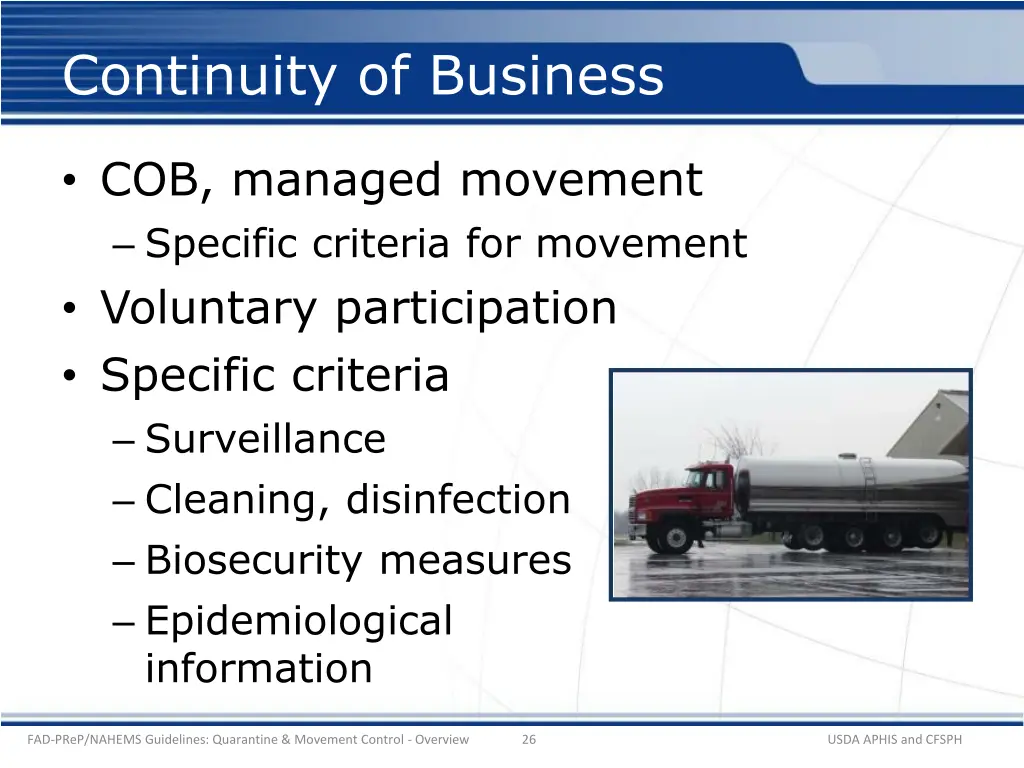 Continuity of Business

• COB, managed movement
  – Specific criteria for movement
• Voluntary participation
• Specific criteria
  – Surveillance
  – Cleaning, disinfection
  – Biosecurity measures
  – Epidemiological information

FAD-PReP/NAHEMS Guidelines: Quarantine & Movement Control - Overview 26 USDA APHIS and CFSPH